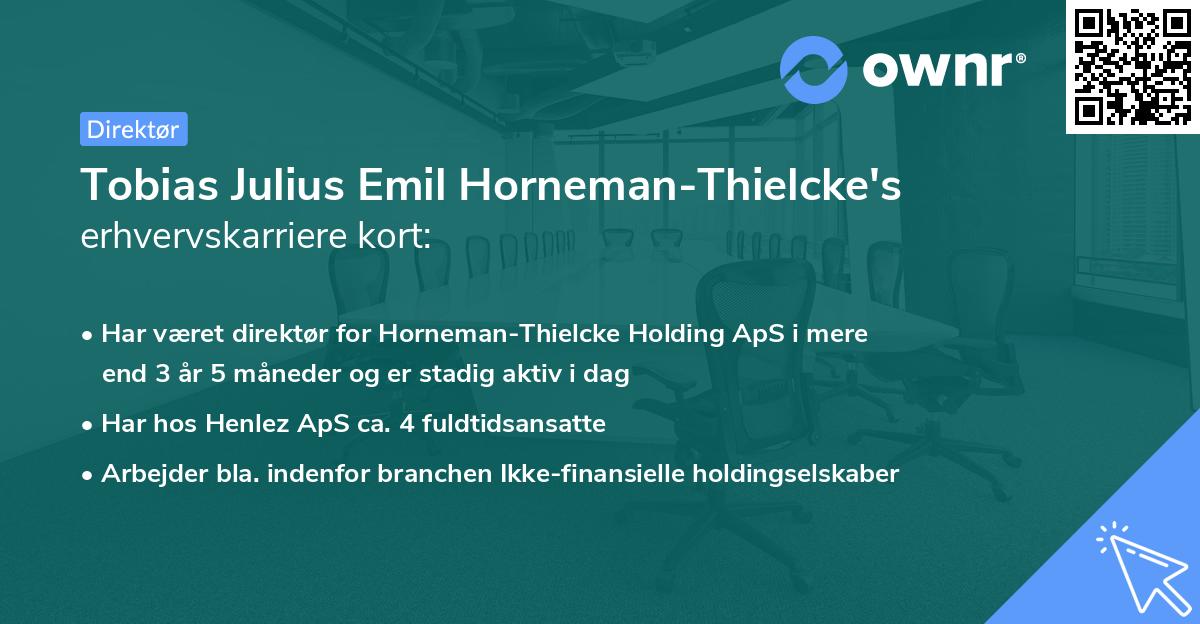 ownr®

Direktør

Tobias Julius Emil Horneman-Thielcke's
erhvervskarriere kort:

• Har været direktør for Horneman-Thielcke Holding ApS i mere end 3 år 5 måneder og er stadig aktiv i dag
• Har hos Henlez ApS ca. 4 fuldtidsansatte
• Arbejder bla. indenfor branchen Ikke-finansielle holdingselskaber